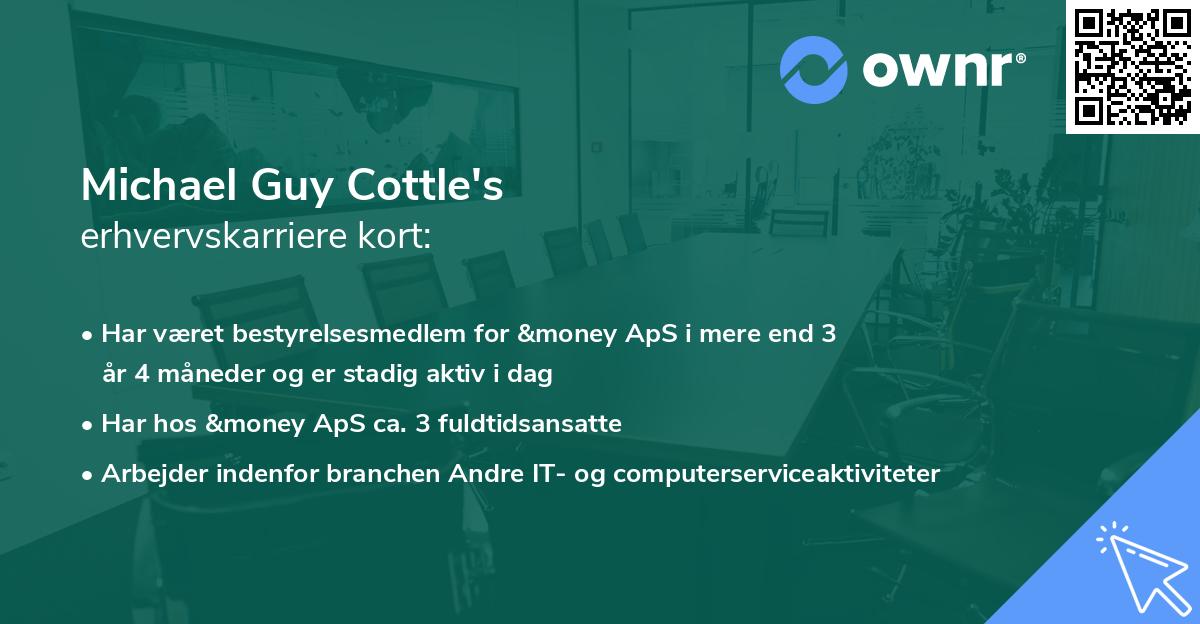 ownr®

Michael Guy Cottle's
erhvervskarriere kort:

• Har været bestyrelsesmedlem for &money ApS i mere end 3 år 4 måneder og er stadig aktiv i dag

• Har hos &money ApS ca. 3 fuldtidsansatte

• Arbejder indenfor branchen Andre IT- og computerserviceaktiviteter